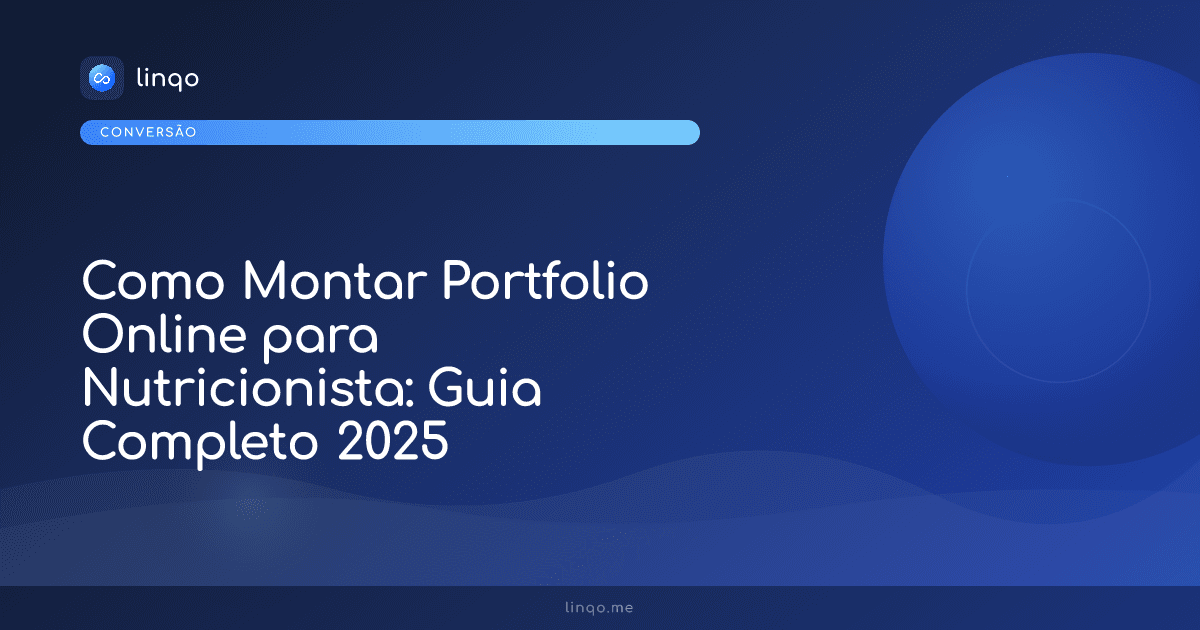 linqo

CONVERSÃO

Como Montar Portfolio Online para Nutricionista: Guia Completo 2025

linqo.me